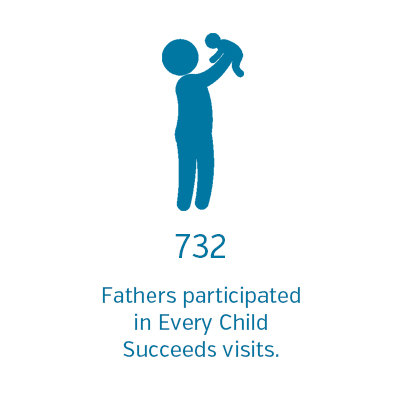 732

Fathers participated in Every Child Succeeds visits.